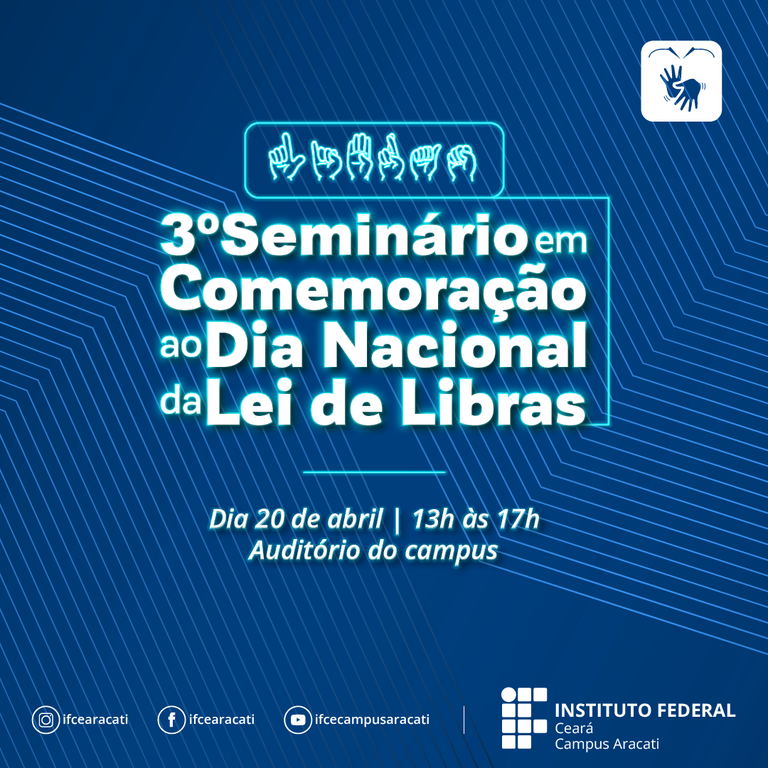 3º Seminário em Comemoração ao Dia Nacional da Lei de Libras

Dia 20 de abril | 13h às 17h
Auditório do campus

ifcearacati
ifcearacati
ifcecampusaracati

INSTITUTO FEDERAL
Ceará
Campus Aracati